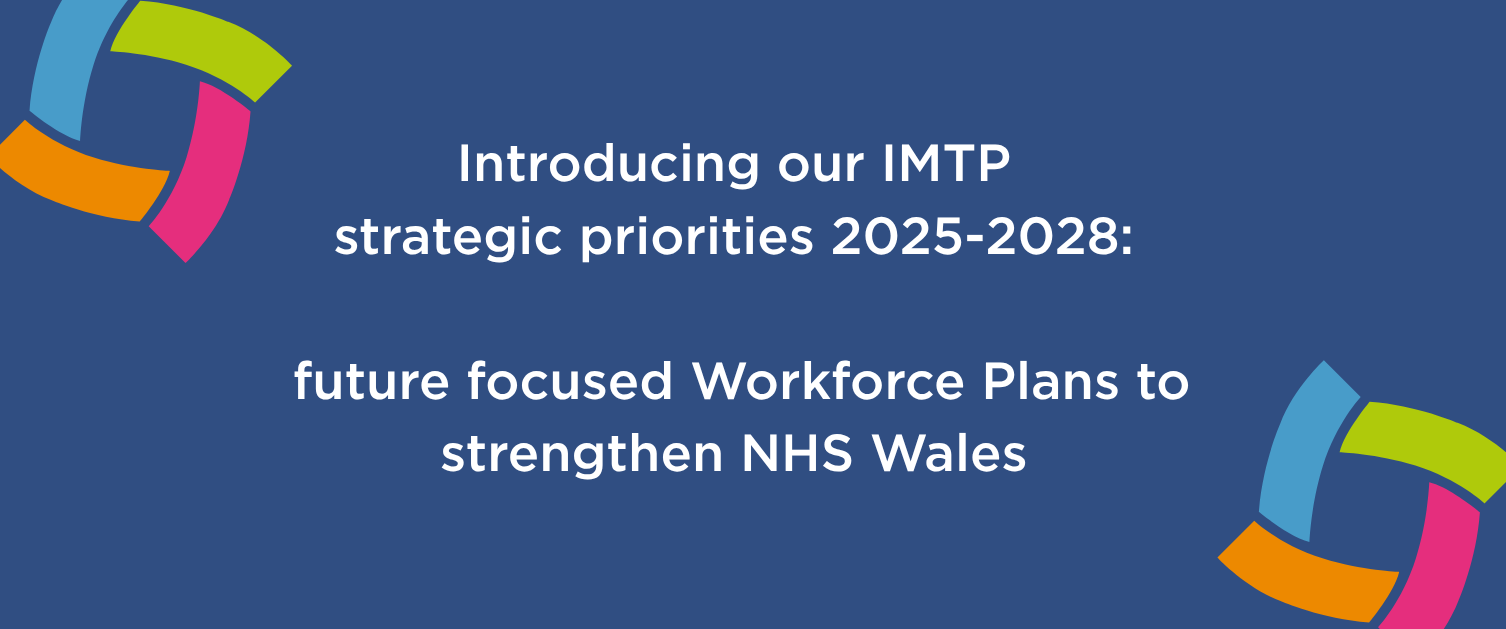 Introducing our IMTP strategic priorities 2025-2028:

future focused Workforce Plans to strengthen NHS Wales